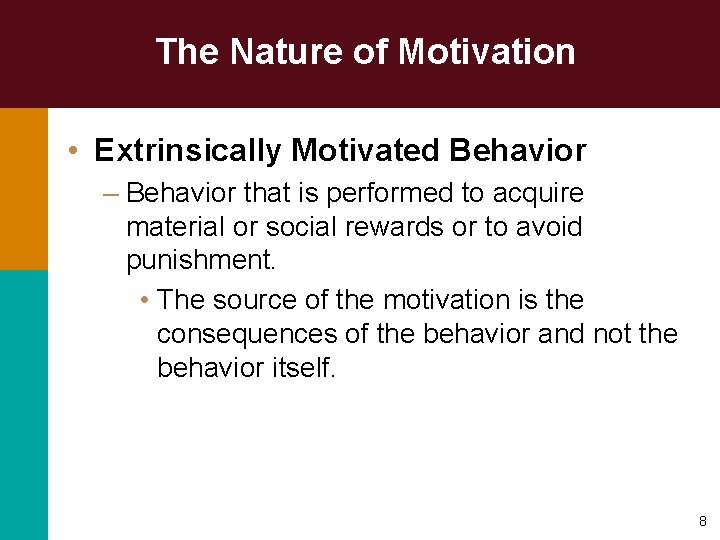 The Nature of Motivation

• Extrinsically Motivated Behavior

– Behavior that is performed to acquire material or social rewards or to avoid punishment.

• The source of the motivation is the consequences of the behavior and not the behavior itself.

8